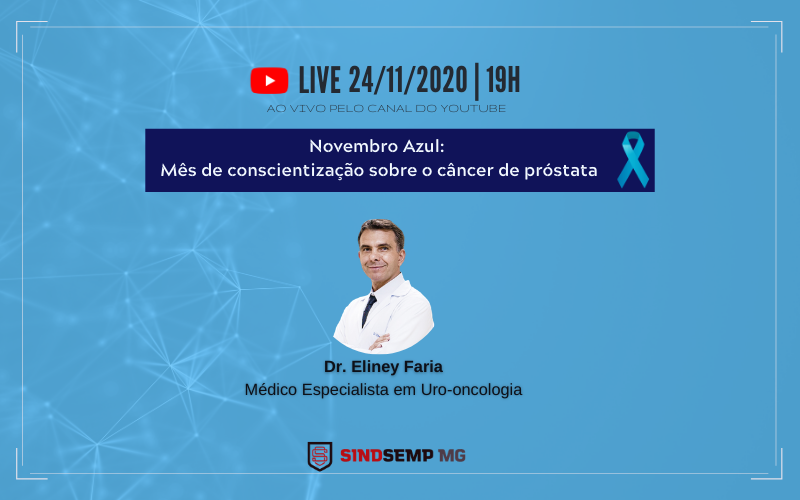 LIVE 24/11/2020 | 19H

AO VIVO PELO CANAL DO YOUTUBE

Novembro Azul:
Mês de conscientização sobre o câncer de próstata

Dr. Eliney Faria
Médico Especialista em Uro-oncologia

SINDSEMP MG